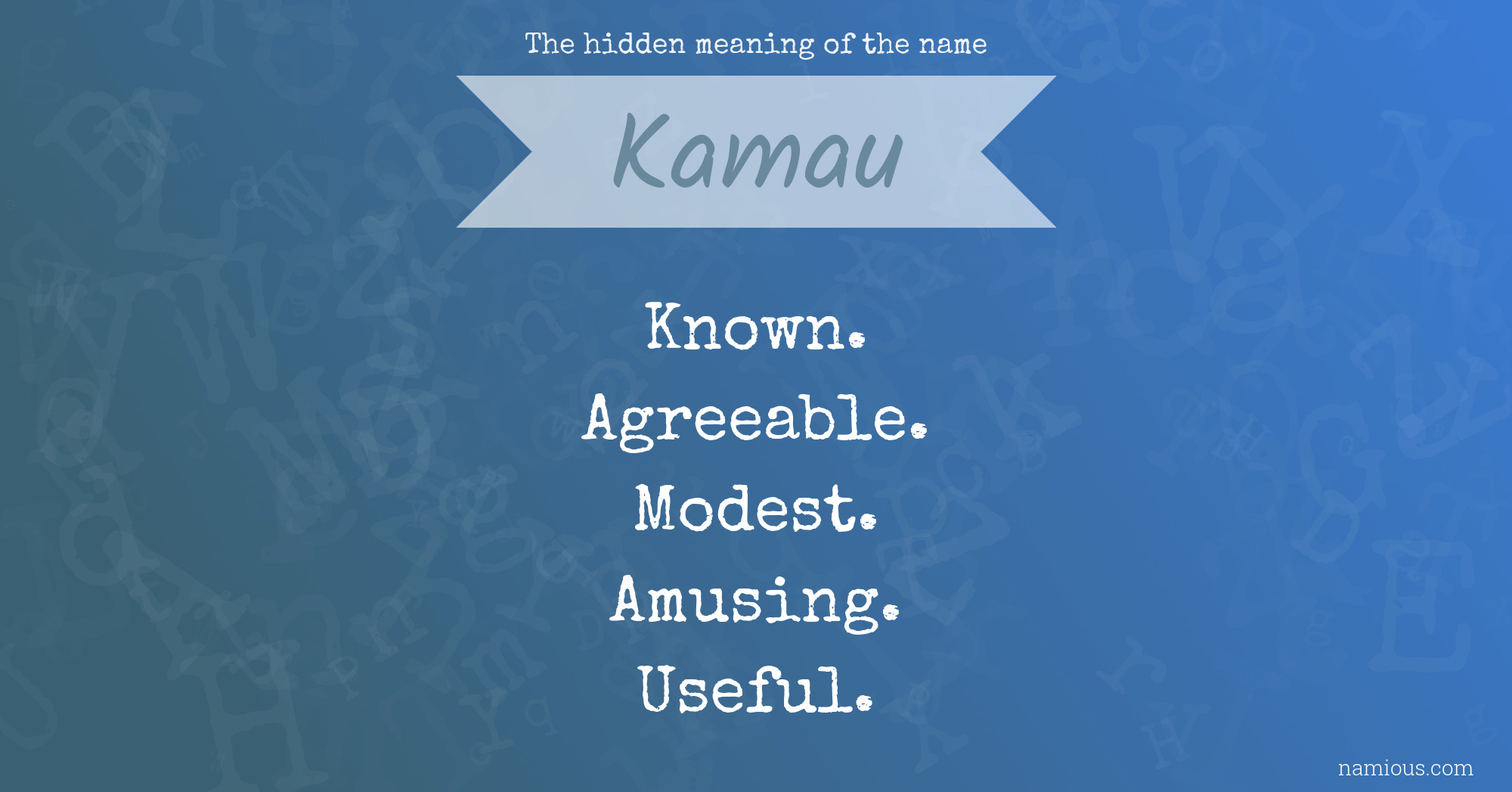 The hidden meaning of the name

Kamau

Known.
Agreeable.
Modest.
Amusing.
Useful.

namious.com